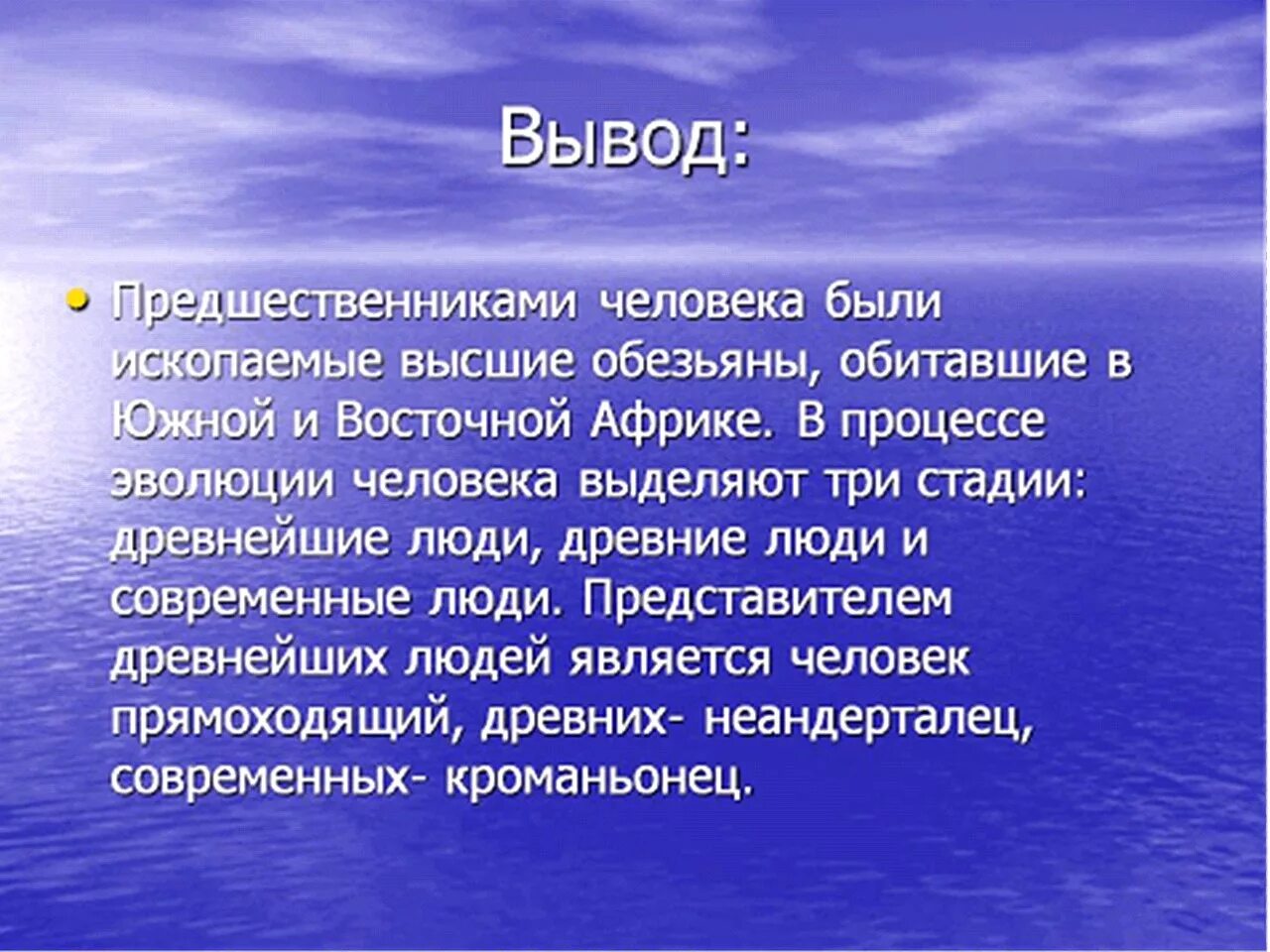 Вывод:

• Предшественниками человека были ископаемые высшие обезьяны, обитавшие в Южной и Восточной Африке. В процессе эволюции человека выделяют три стадии: древнейшие люди, древние люди и современные люди. Представителем древнейших людей является человек прямоходящий, древних- неандерталец, современных- кроманьонец.